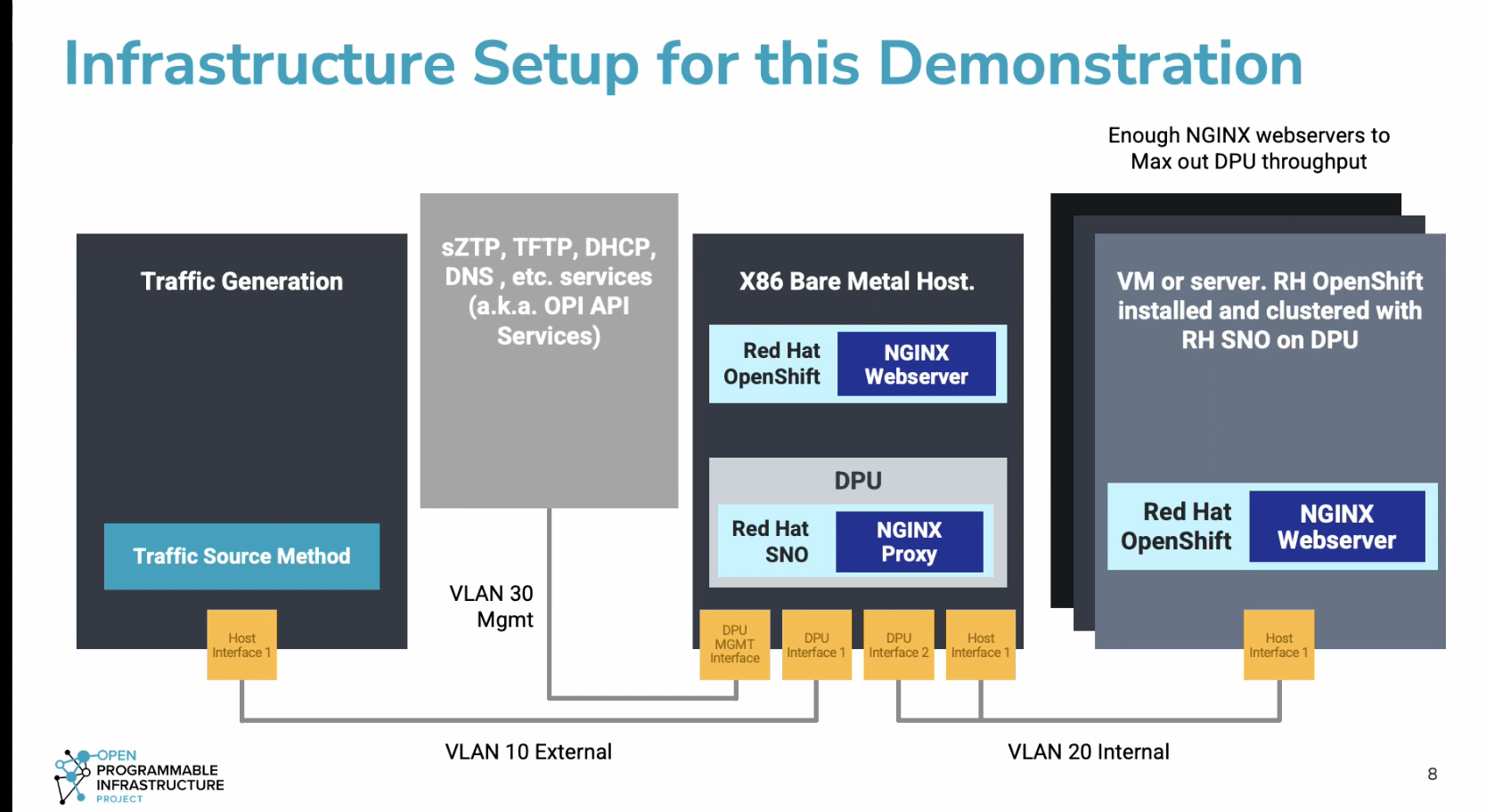 Infrastructure Setup for this Demonstration

Enough NGINX webservers to Max out DPU throughput

Traffic Generation

Traffic Source Method

Host Interface 1

sZTP, TFTP, DHCP, DNS , etc. services (a.k.a. OPI API Services)

VLAN 30 Mgmt

X86 Bare Metal Host.

Red Hat OpenShift

NGINX Webserver

DPU

Red Hat SNO

NGINX Proxy

DPU MGMT Interface

DPU Interface 1

DPU Interface 2

Host Interface 1

VM or server. RH OpenShift installed and clustered with RH SNO on DPU

Red Hat OpenShift

NGINX Webserver

Host Interface 1

VLAN 10 External

VLAN 20 Internal

OPEN PROGRAMMABLE INFRASTRUCTURE PROJECT

8